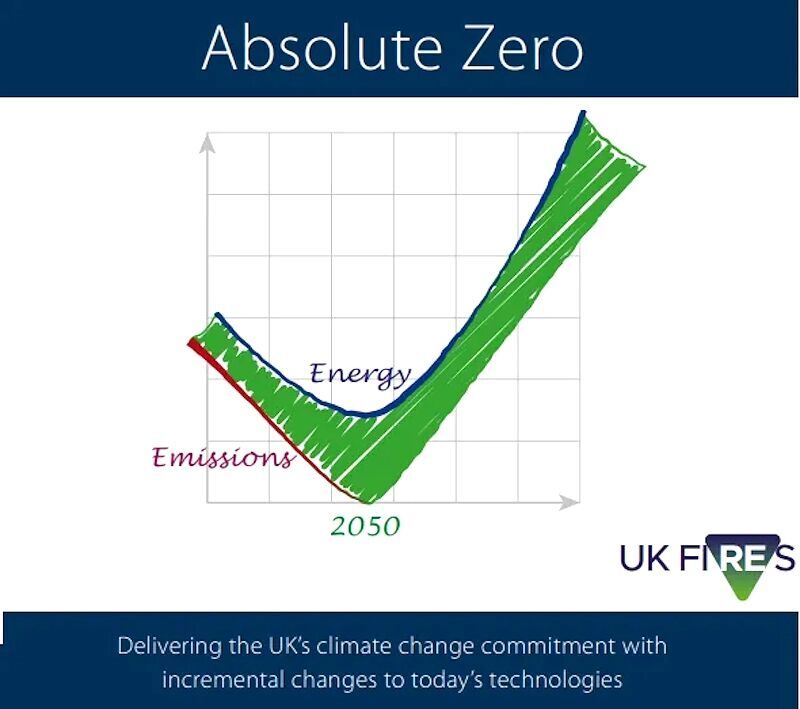 Absolute Zero

Energy

Emissions

2050

UK FIRES

Delivering the UK's climate change commitment with incremental changes to today's technologies